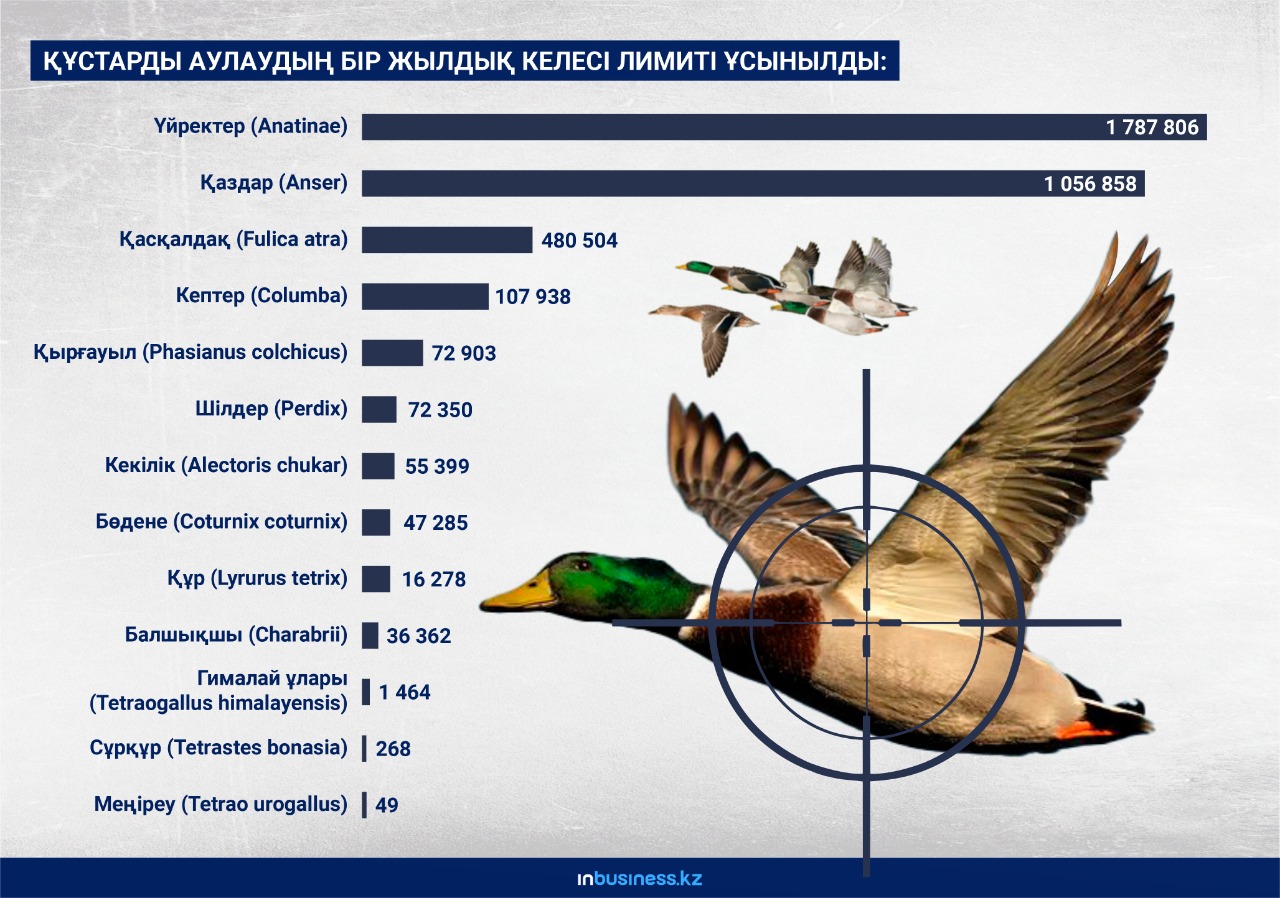 ҚҰСТАРДЫ АУЛАУДЫҢ БІР ЖЫЛДЫҚ КЕЛЕСІ ЛИМИТІ ҰСЫНЫЛДЫ:

Үйректер (Anatinae) 1 787 806

Қаздар (Anser) 1 056 858

Қасқалдақ (Fulica atra) 480 504

Кептер (Columba) 107 938

Қырғауыл (Phasianus colchicus) 72 903

Шілдер (Perdix) 72 350

Кекілік (Alectoris chukar) 55 399

Бөдене (Coturnix coturnix) 47 285

Құр (Lyrurus tetrix) 16 278

Балшықшы (Charabrii) 36 362

Гималай ұлары (Tetraogallus himalayensis) 1 464

Сұрқұр (Tetrastes bonasia) 268

Меңіреу (Tetrao urogallus) 49

inbusiness.kz